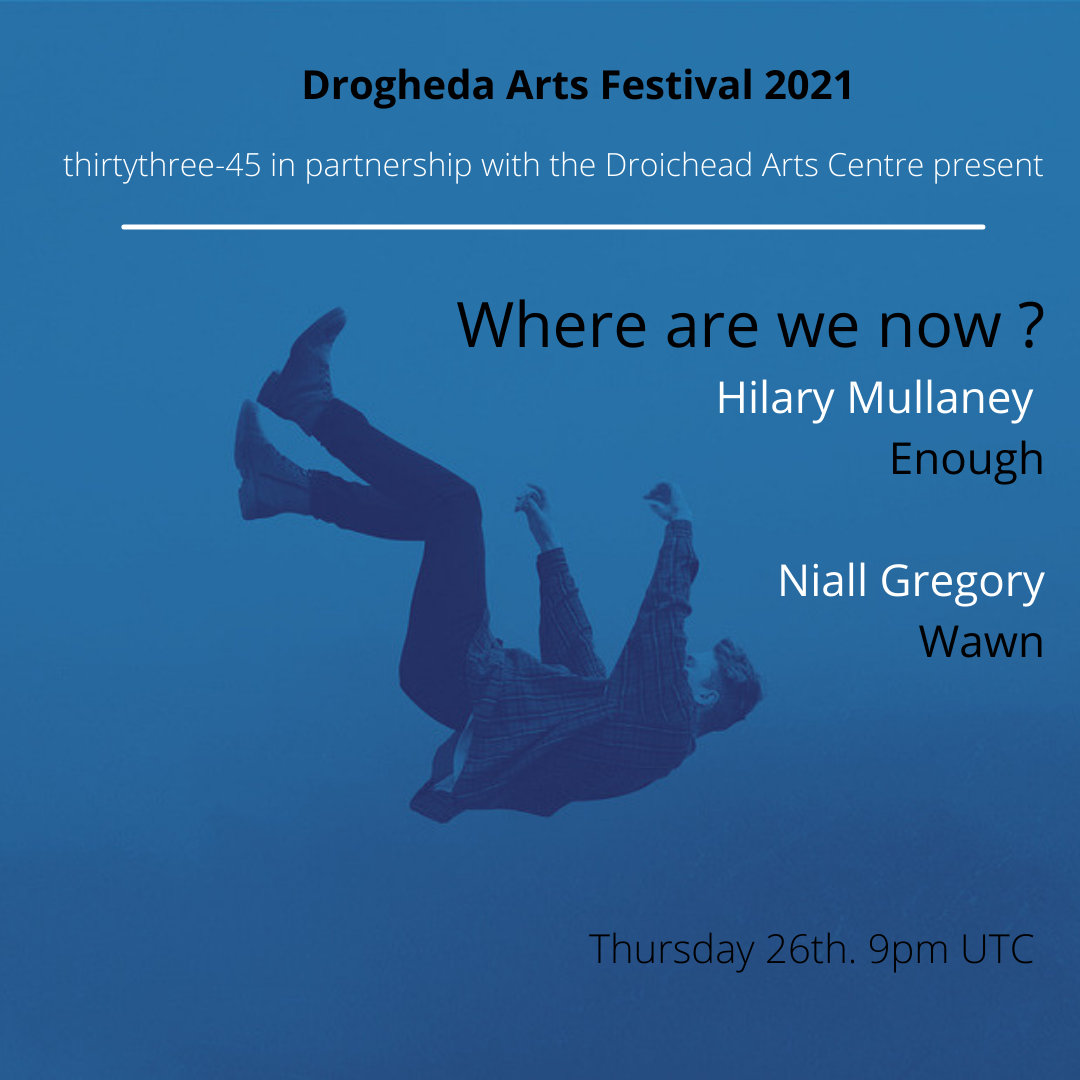 Drogheda Arts Festival 2021

thirtythree-45 in partnership with the Droichead Arts Centre present

Where are we now ?

Hilary Mullaney

Enough

Niall Gregory

Wawn

Thursday 26th. 9pm UTC